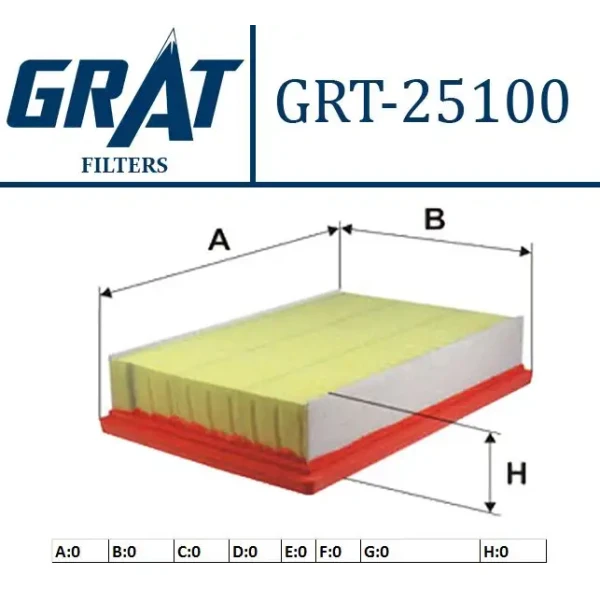 GRAT
FILTERS

GRT-25100

A
B
H

| A:0 | B:0 | C:0 | D:0 | E:0 | F:0 | G:0 | H:0 |
|---|---|---|---|---|---|---|---|